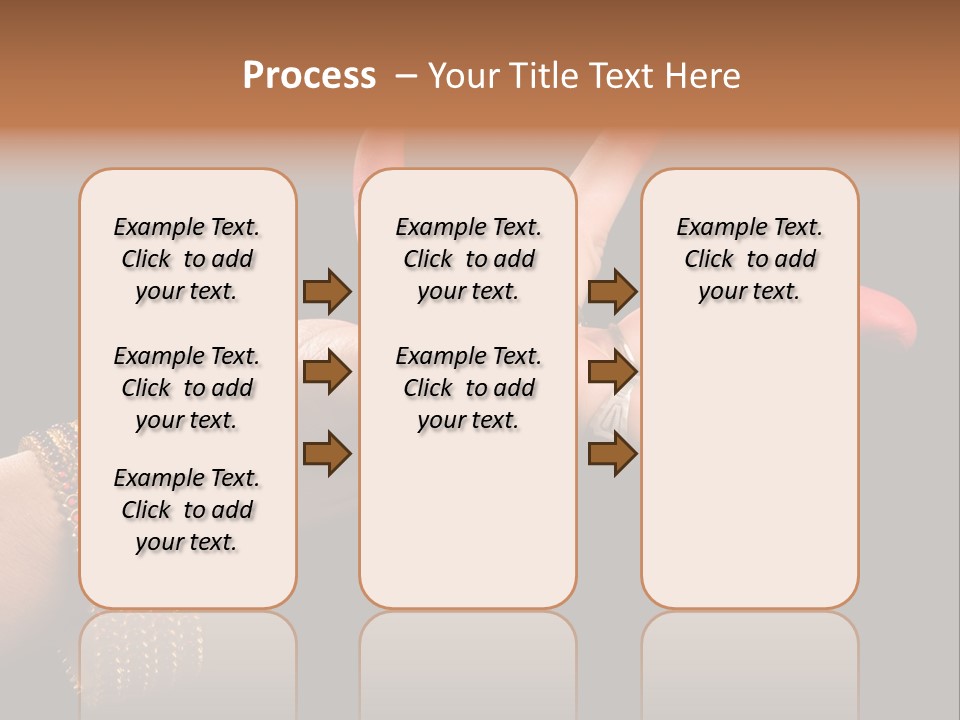 Process – Your Title Text Here

Example Text. Click to add your text.

Example Text. Click to add your text.

Example Text. Click to add your text.

Example Text. Click to add your text.

Example Text. Click to add your text.

Example Text. Click to add your text.